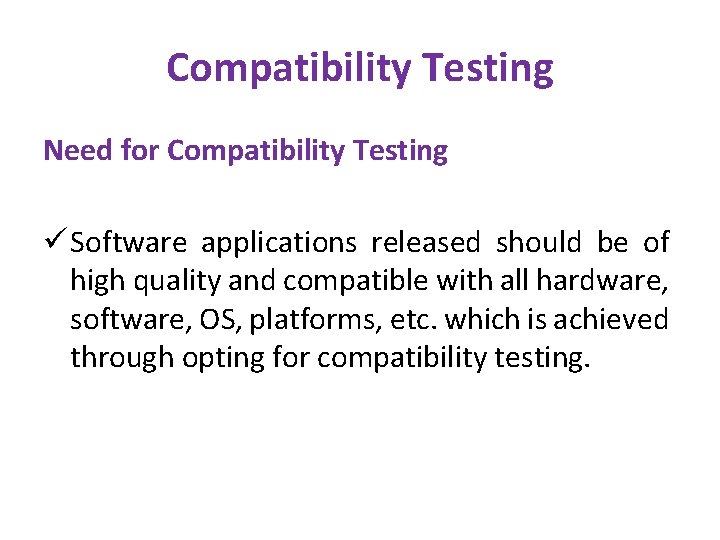 Compatibility Testing

Need for Compatibility Testing

✓ Software applications released should be of high quality and compatible with all hardware, software, OS, platforms, etc. which is achieved through opting for compatibility testing.